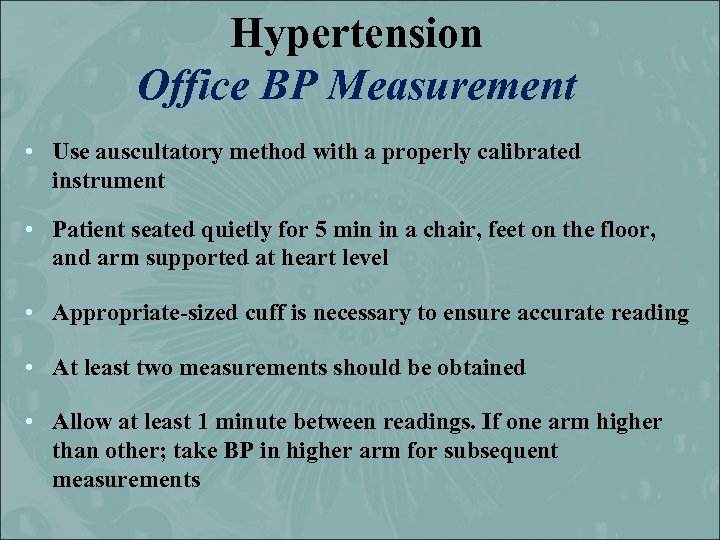 Hypertension
Office BP Measurement

• Use auscultatory method with a properly calibrated instrument

• Patient seated quietly for 5 min in a chair, feet on the floor, and arm supported at heart level

• Appropriate-sized cuff is necessary to ensure accurate reading

• At least two measurements should be obtained

• Allow at least 1 minute between readings. If one arm higher than other; take BP in higher arm for subsequent measurements